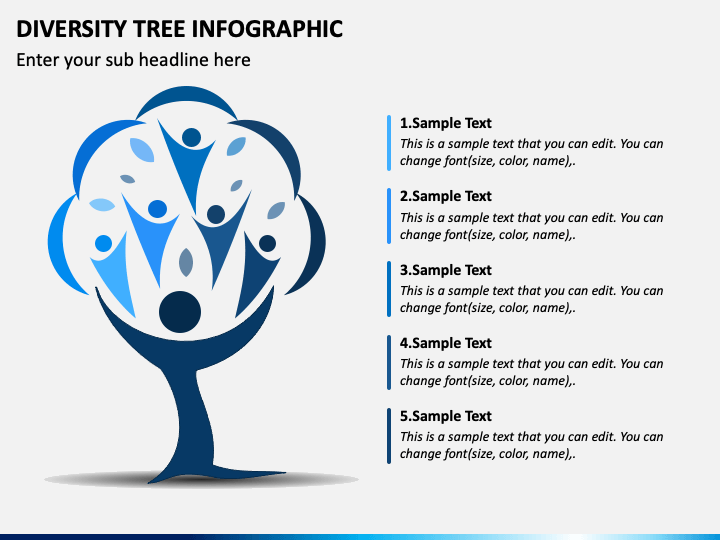 DIVERSITY TREE INFOGRAPHIC

Enter your sub headline here

1.Sample Text

This is a sample text that you can edit. You can change font(size, color, name),.

2.Sample Text

This is a sample text that you can edit. You can change font(size, color, name),.

3.Sample Text

This is a sample text that you can edit. You can change font(size, color, name),.

4.Sample Text

This is a sample text that you can edit. You can change font(size, color, name),.

5.Sample Text

This is a sample text that you can edit. You can change font(size, color, name),.